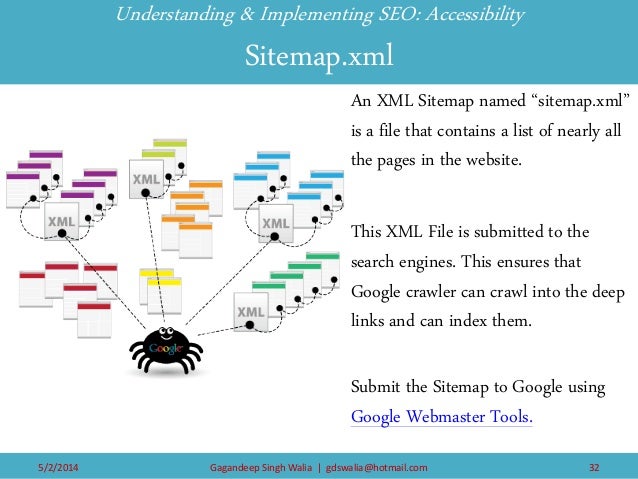 Understanding & Implementing SEO: Accessibility

Sitemap.xml

XML

XML

XML

XML

Google

An XML Sitemap named “sitemap.xml” is a file that contains a list of nearly all the pages in the website.

This XML File is submitted to the search engines. This ensures that Google crawler can crawl into the deep links and can index them.

Submit the Sitemap to Google using Google Webmaster Tools.

5/2/2014 Gagandeep Singh Walia | gdswalia@hotmail.com 32